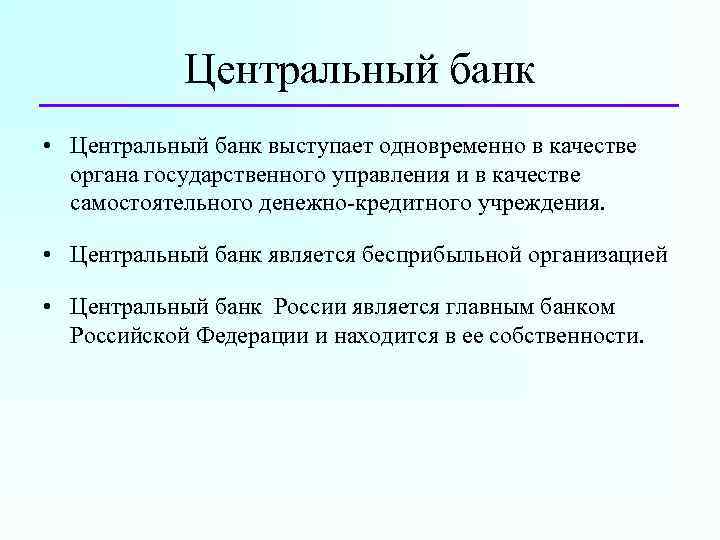 Центральный банк

• Центральный банк выступает одновременно в качестве органа государственного управления и в качестве самостоятельного денежно-кредитного учреждения.

• Центральный банк является бесприбыльной организацией

• Центральный банк России является главным банком Российской Федерации и находится в ее собственности.